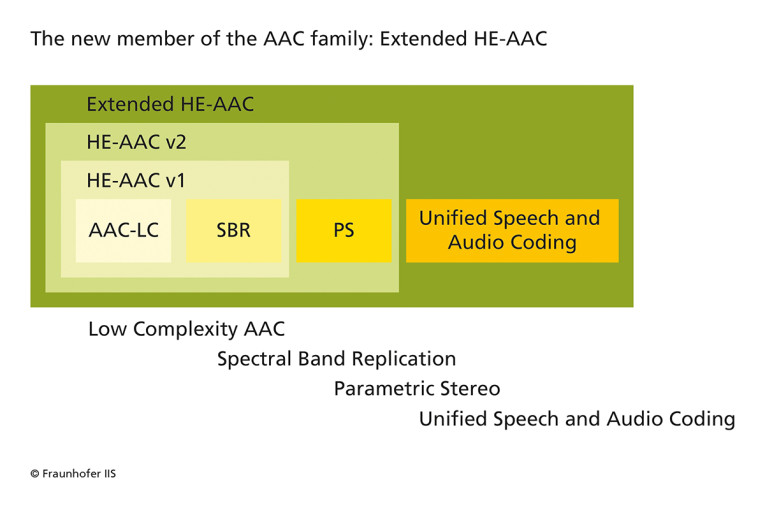 The new member of the AAC family: Extended HE-AAC

Extended HE-AAC

HE-AAC v2

HE-AAC v1

AAC-LC

SBR

PS

Unified Speech and Audio Coding

Low Complexity AAC

Spectral Band Replication

Parametric Stereo

Unified Speech and Audio Coding

© Fraunhofer IIS